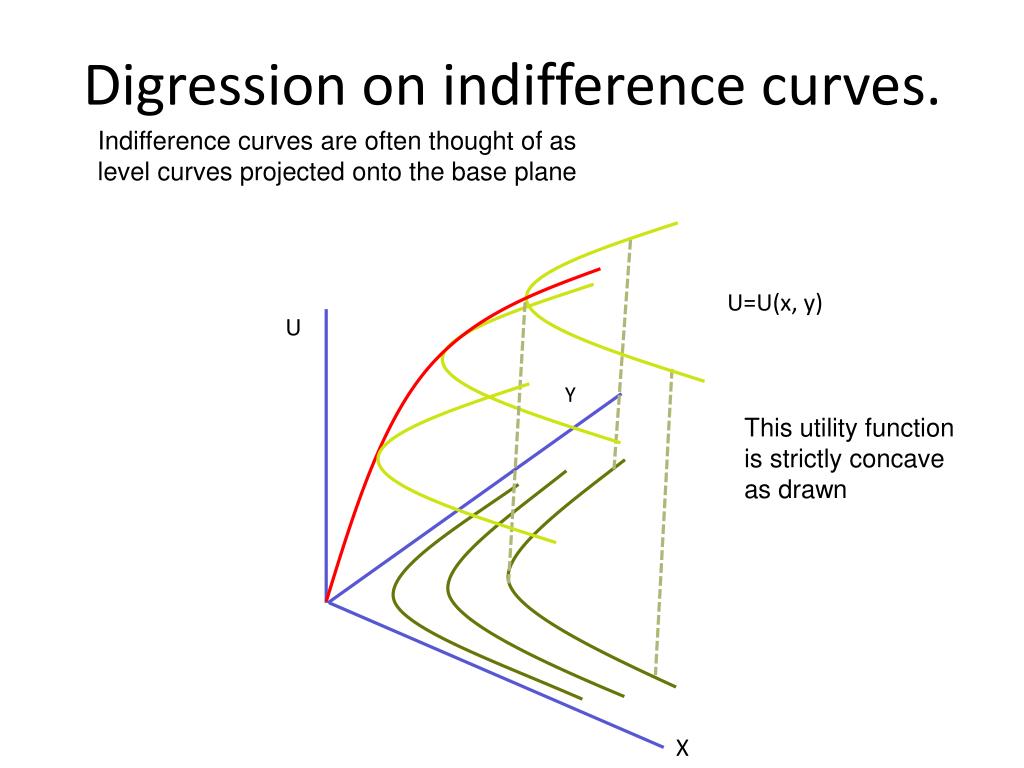 Digression on indifference curves.

Indifference curves are often thought of as level curves projected onto the base plane

U=U(x, y)

U

Y

This utility function is strictly concave as drawn

X